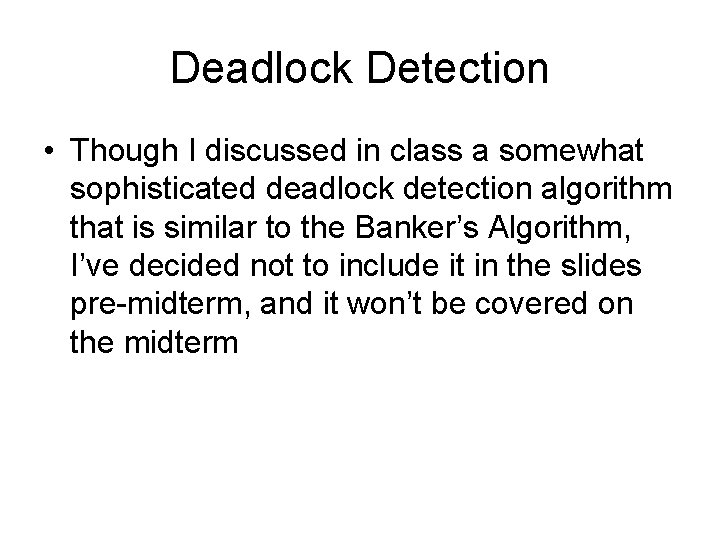 Deadlock Detection

• Though I discussed in class a somewhat sophisticated deadlock detection algorithm that is similar to the Banker’s Algorithm, I’ve decided not to include it in the slides pre-midterm, and it won’t be covered on the midterm